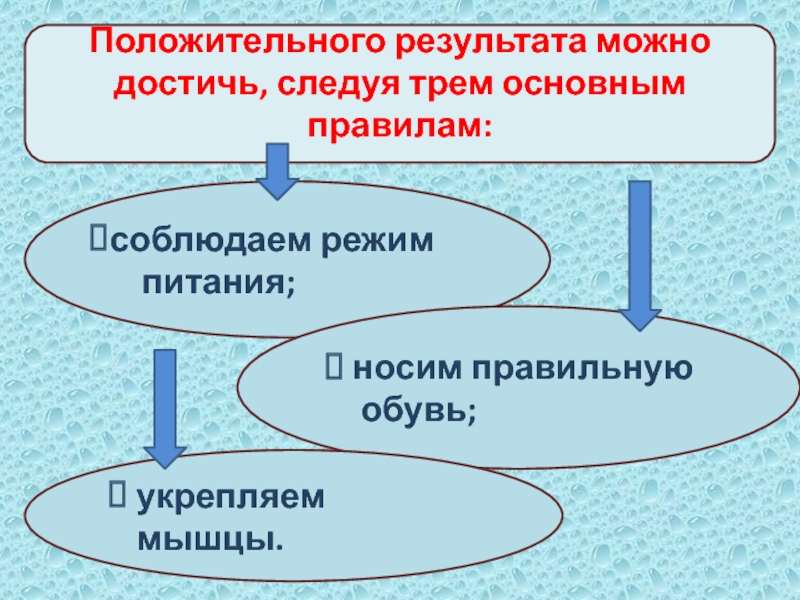 Положительного результата можно достичь, следуя трем основным правилам:

соблюдаем режим питания;

носим правильную обувь;

укрепляем мышцы.